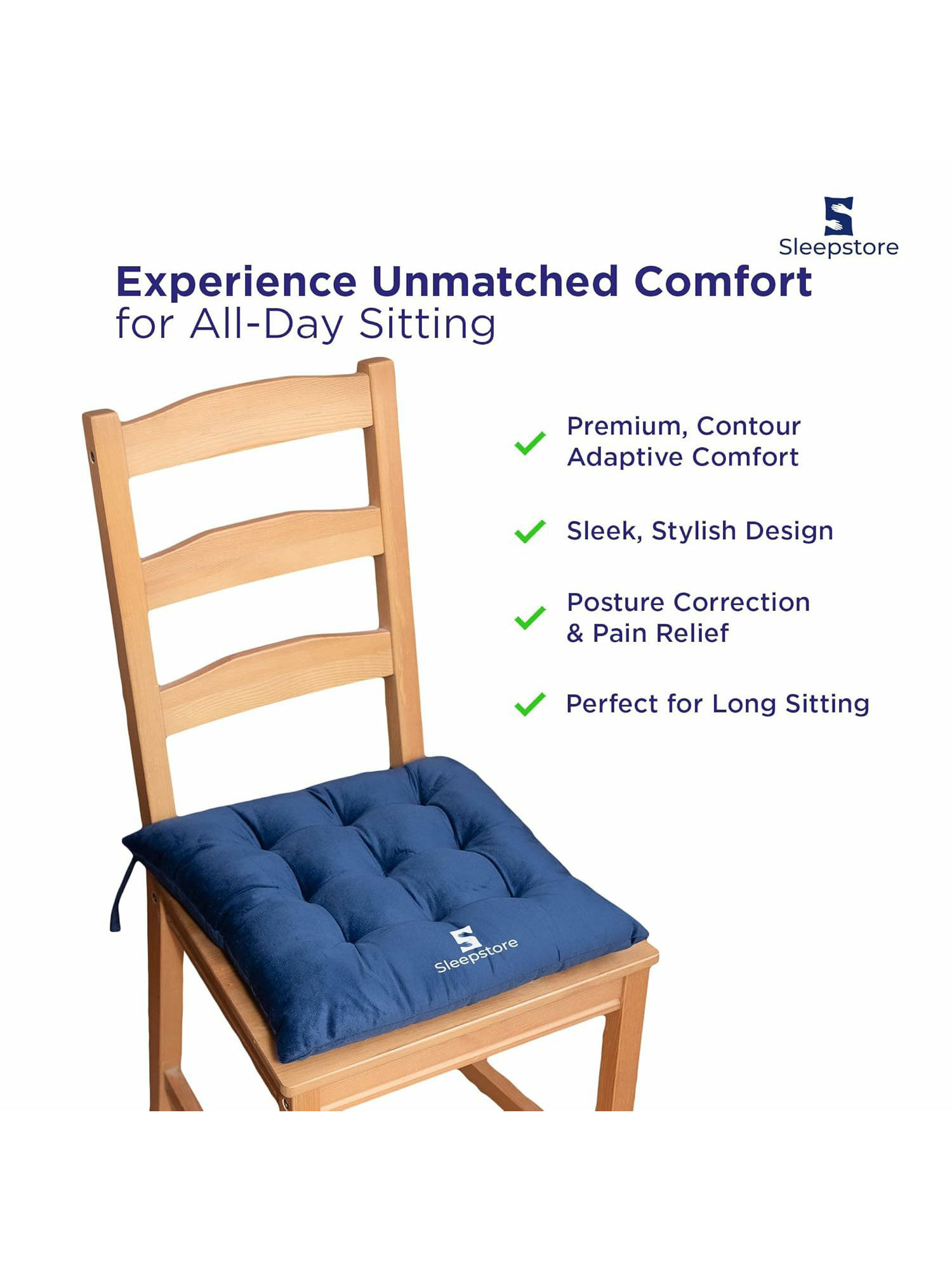 Sleepstore

Experience Unmatched Comfort
for All-Day Sitting

Premium, Contour Adaptive Comfort

Sleek, Stylish Design

Posture Correction & Pain Relief

Perfect for Long Sitting

Sleepstore